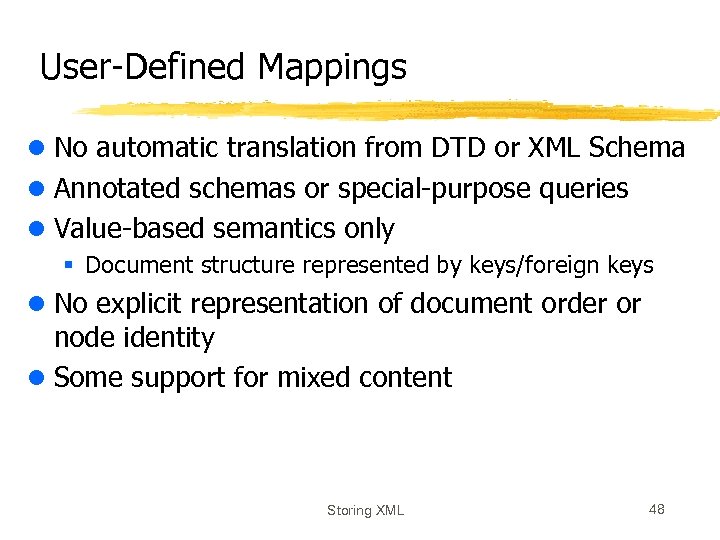 User-Defined Mappings

- No automatic translation from DTD or XML Schema
- Annotated schemas or special-purpose queries
- Value-based semantics only
  - Document structure represented by keys/foreign keys
- No explicit representation of document order or node identity
- Some support for mixed content

Storing XML

48